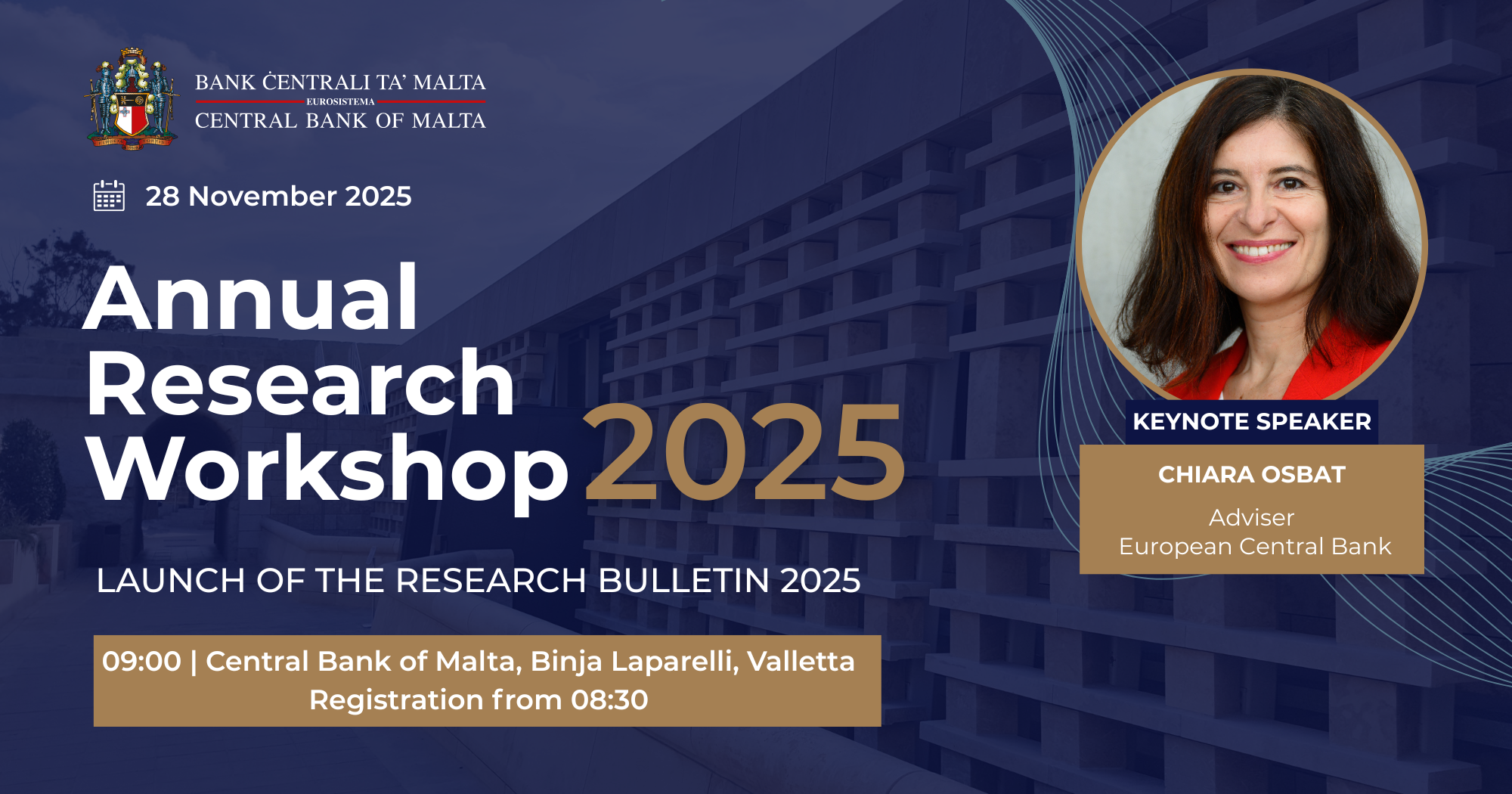 BANK ĊENTRALI TA' MALTA
EUROSISTEMA
CENTRAL BANK OF MALTA

28 November 2025

Annual Research Workshop 2025

LAUNCH OF THE RESEARCH BULLETIN 2025

09:00 | Central Bank of Malta, Binja Laparelli, Valletta
Registration from 08:30

KEYNOTE SPEAKER

CHIARA OSBAT
Adviser
European Central Bank